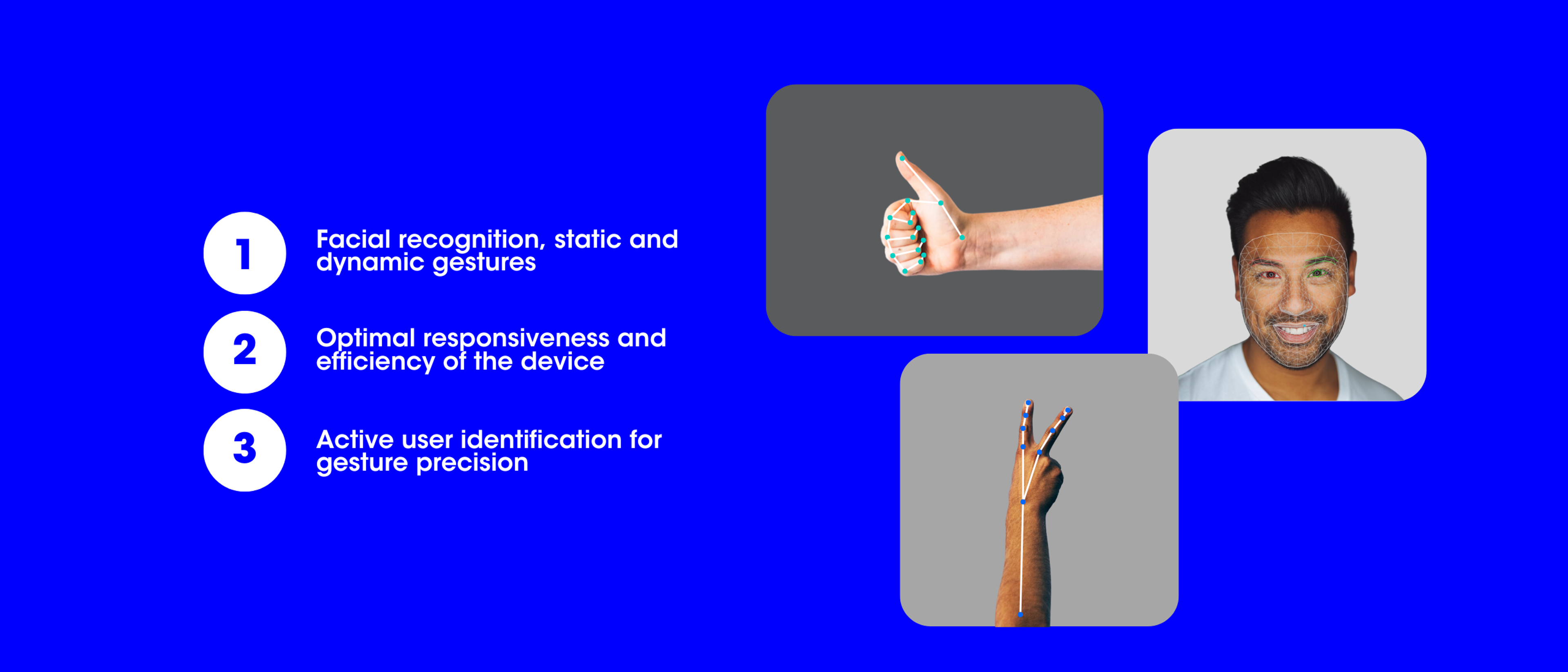 1 Facial recognition, static and dynamic gestures

2 Optimal responsiveness and efficiency of the device

3 Active user identification for gesture precision